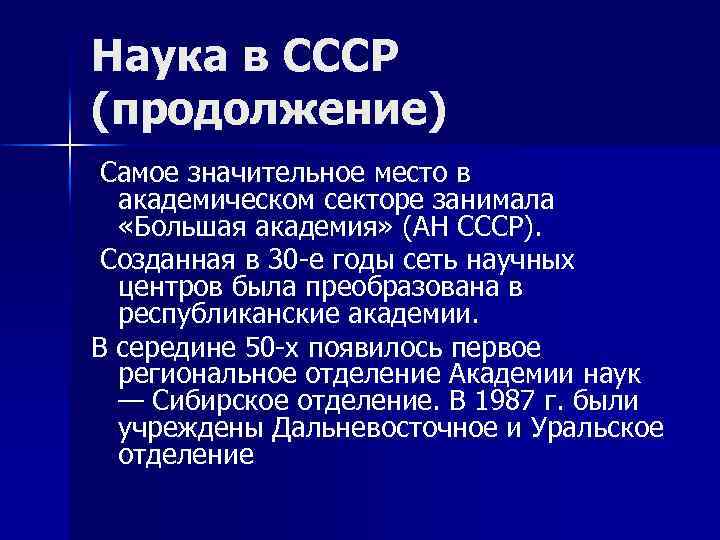 Наука в СССР (продолжение)

Самое значительное место в академическом секторе занимала «Большая академия» (АН СССР).

Созданная в 30-е годы сеть научных центров была преобразована в республиканские академии.

В середине 50-х появилось первое региональное отделение Академии наук — Сибирское отделение. В 1987 г. были учреждены Дальневосточное и Уральское отделение